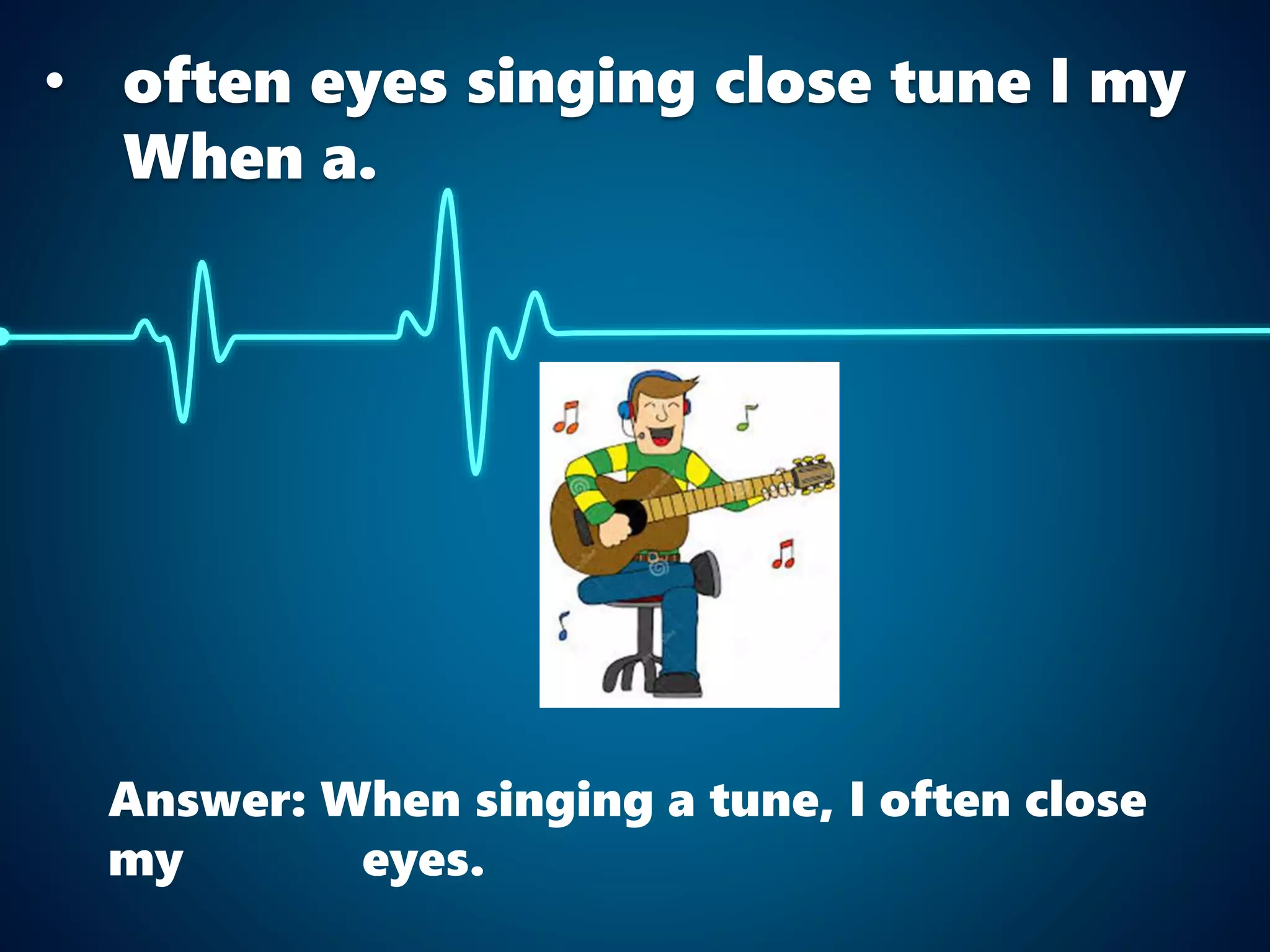 • often eyes singing close tune I my When a.

Answer: When singing a tune, I often close my eyes.